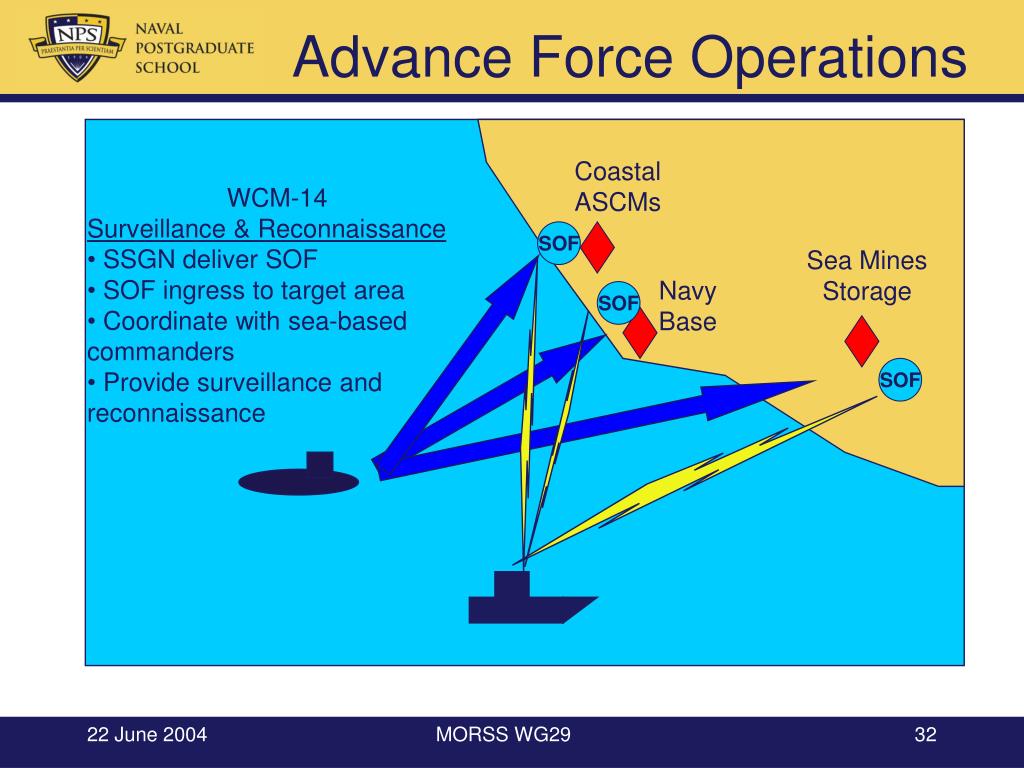 NPS
PRAESTANTIA PER SCIENTIAM
NAVAL POSTGRADUATE SCHOOL

Advance Force Operations

WCM-14
Surveillance & Reconnaissance
• SSGN deliver SOF
• SOF ingress to target area
• Coordinate with sea-based commanders
• Provide surveillance and reconnaissance

Coastal ASCMs

SOF

SOF

Navy Base

Sea Mines Storage

SOF

22 June 2004

MORSS WG29

32